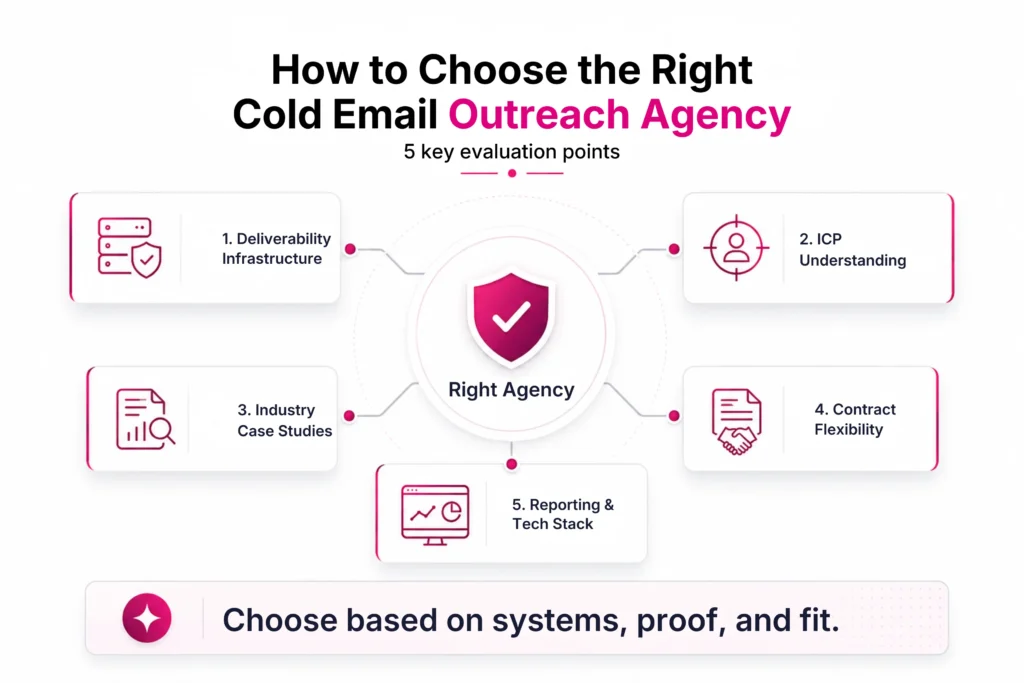 How to Choose the Right Cold Email Outreach Agency

5 key evaluation points

1. Deliverability Infrastructure

2. ICP Understanding

Right Agency

3. Industry Case Studies

4. Contract Flexibility

5. Reporting & Tech Stack

Choose based on systems, proof, and fit.